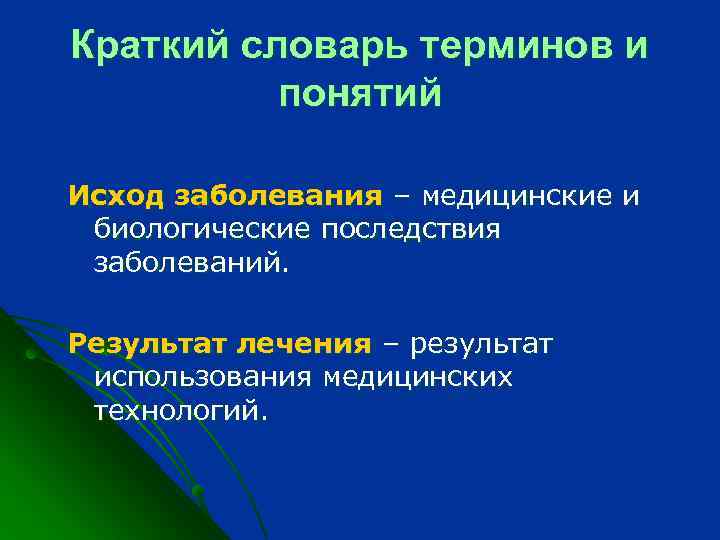 Краткий словарь терминов и понятий

Исход заболевания – медицинские и биологические последствия заболеваний.

Результат лечения – результат использования медицинских технологий.